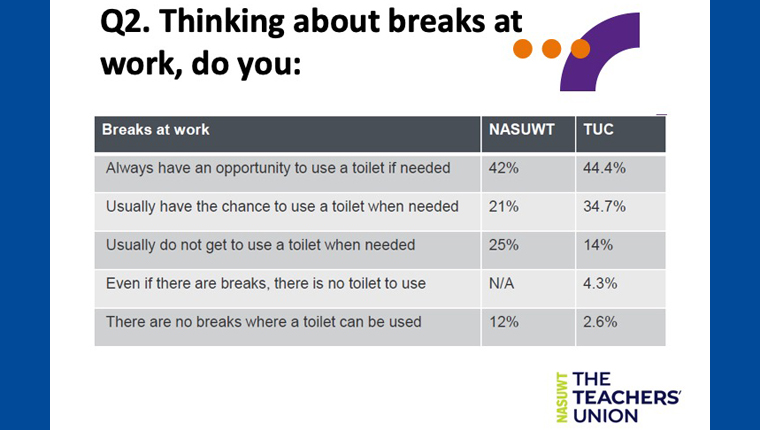 Q2. Thinking about breaks at work, do you:

| Breaks at work | NASUWT | TUC |
|---|---|---|
| Always have an opportunity to use a toilet if needed | 42% | 44.4% |
| Usually have the chance to use a toilet when needed | 21% | 34.7% |
| Usually do not get to use a toilet when needed | 25% | 14% |
| Even if there are breaks, there is no toilet to use | N/A | 4.3% |
| There are no breaks where a toilet can be used | 12% | 2.6% |

NASUWT THE TEACHERS' UNION